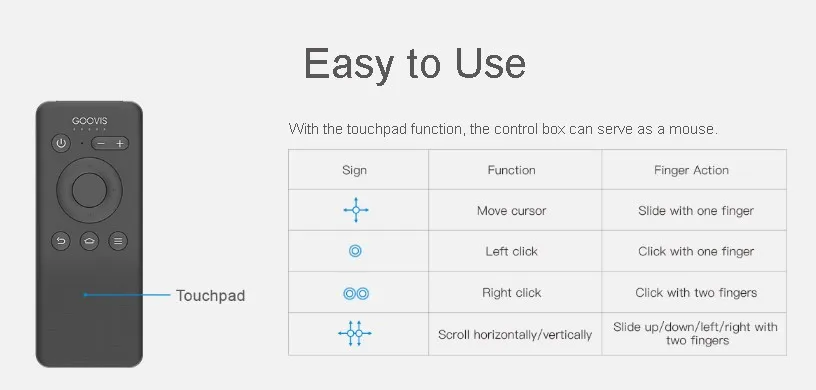 Easy to Use

GOOVIS

Touchpad

With the touchpad function, the control box can serve as a mouse.

| Sign | Function | Finger Action |
|---|---|---|
| | Move cursor | Slide with one finger |
| | Left click | Click with one finger |
| | Right click | Click with two fingers |
| | Scroll horizontally/vertically | Slide up/down/left/right with two fingers |